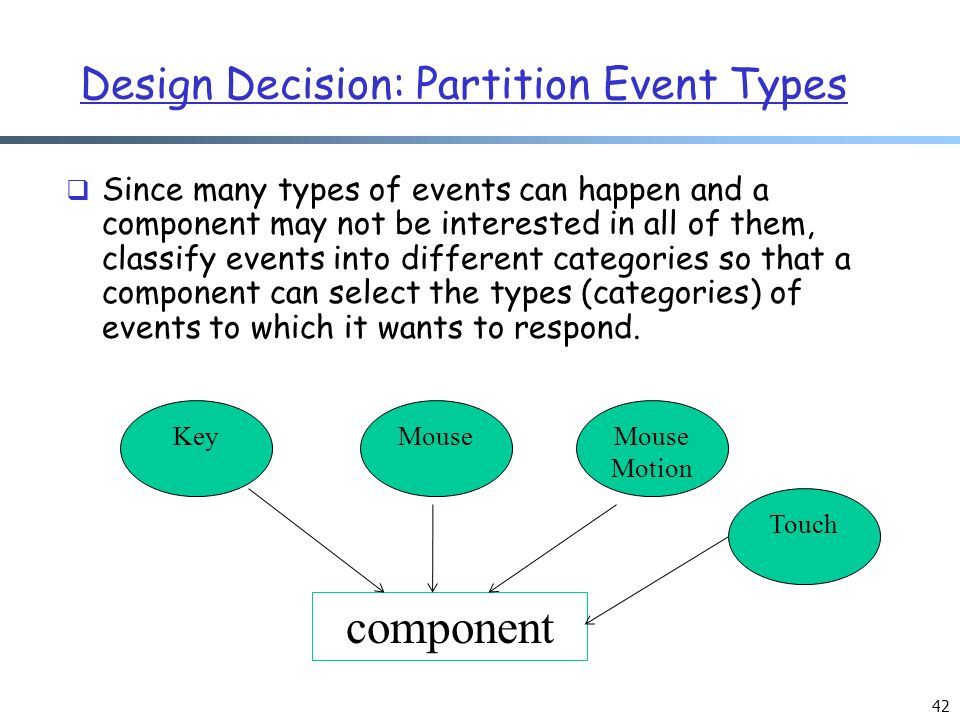 Design Decision: Partition Event Types

❑ Since many types of events can happen and a component may not be interested in all of them, classify events into different categories so that a component can select the types (categories) of events to which it wants to respond.

Key

Mouse

Mouse Motion

Touch

component

42